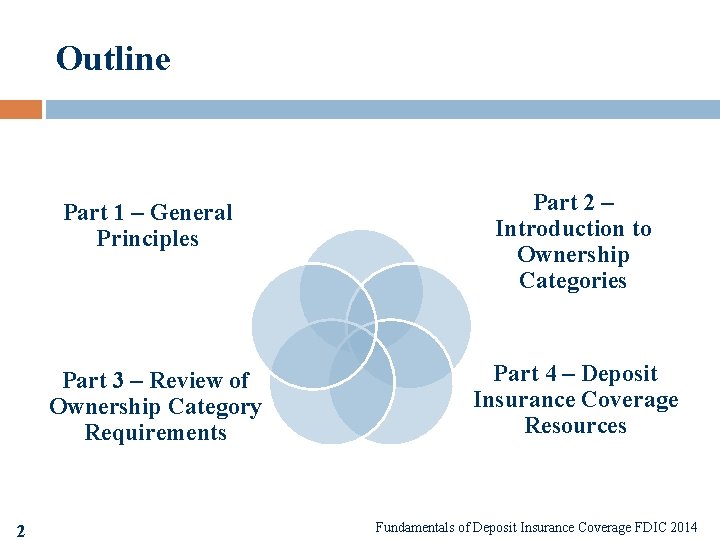 Outline

Part 1 – General Principles

Part 2 – Introduction to Ownership Categories

Part 3 – Review of Ownership Category Requirements

Part 4 – Deposit Insurance Coverage Resources

2

Fundamentals of Deposit Insurance Coverage FDIC 2014